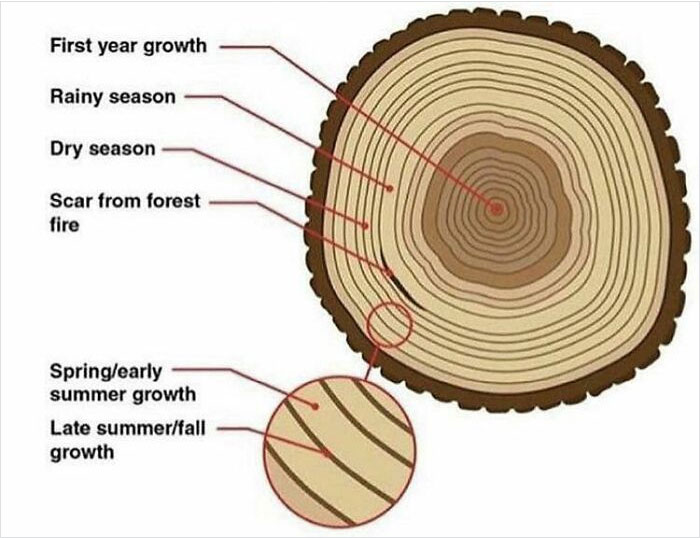 First year growth

Rainy season

Dry season

Scar from forest fire

Spring/early summer growth

Late summer/fall growth